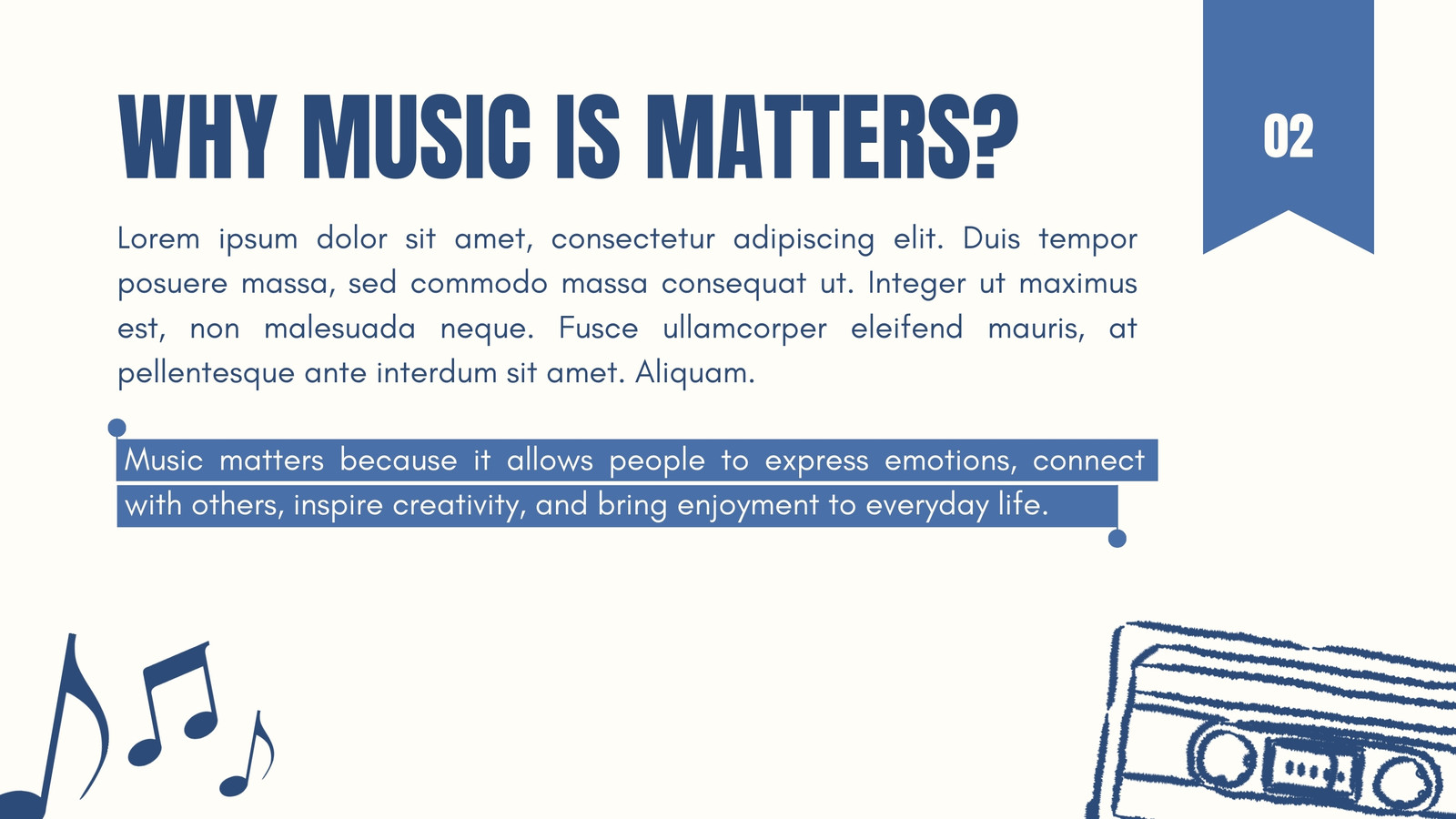 WHY MUSIC IS MATTERS?

02

Lorem ipsum dolor sit amet, consectetur adipiscing elit. Duis tempor posuere massa, sed commodo massa consequat ut. Integer ut maximus est, non malesuada neque. Fusce ullamcorper eleifend mauris, at pellentesque ante interdum sit amet. Aliquam.

Music matters because it allows people to express emotions, connect with others, inspire creativity, and bring enjoyment to everyday life.